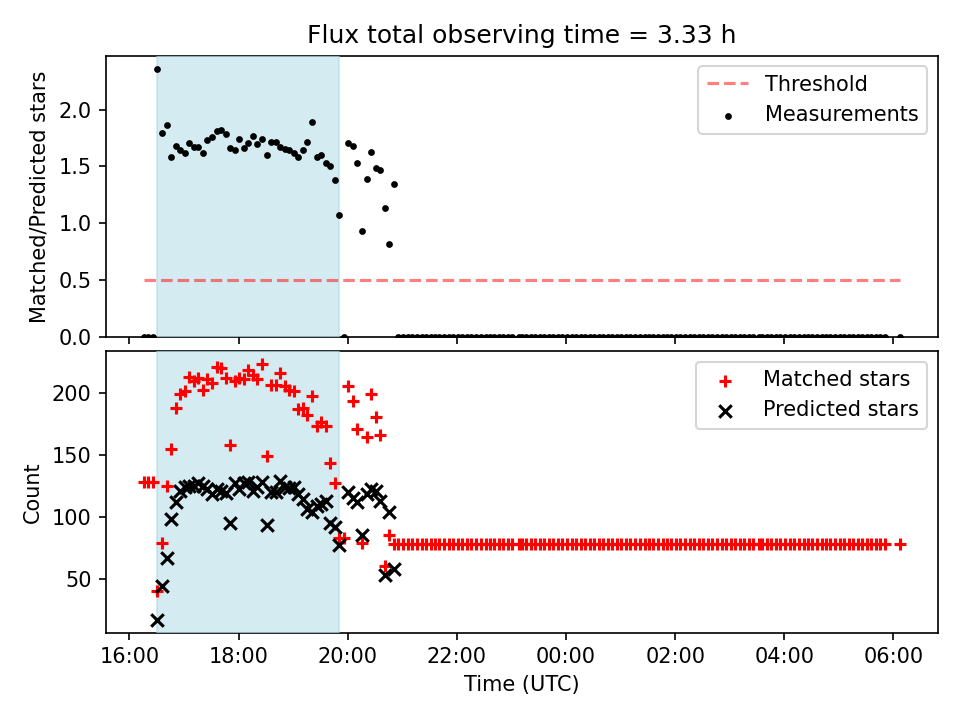 Flux total observing time = 3.33 h

Matched/Predicted stars

2.0
1.5
1.0
0.5
0.0

Threshold
Measurements

Count

200
150
100
50

Matched stars
Predicted stars

16:00
18:00
20:00
22:00
00:00
02:00
04:00
06:00

Time (UTC)